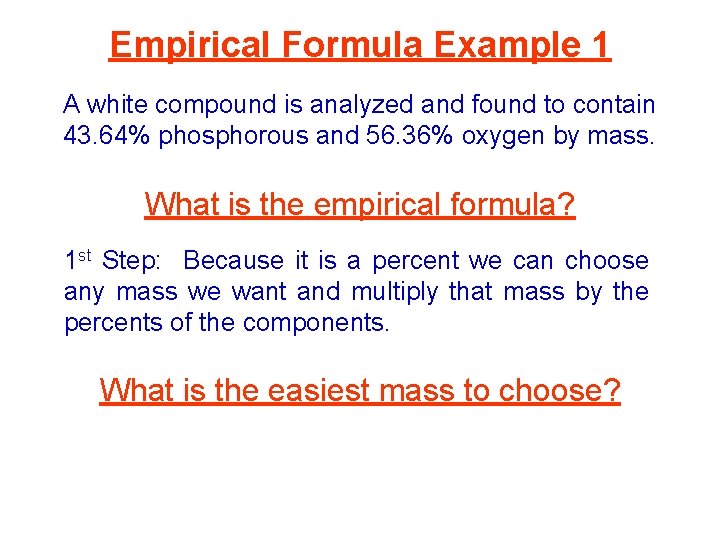 Empirical Formula Example 1

A white compound is analyzed and found to contain 43.64% phosphorous and 56.36% oxygen by mass.

What is the empirical formula?

1st Step: Because it is a percent we can choose any mass we want and multiply that mass by the percents of the components.

What is the easiest mass to choose?